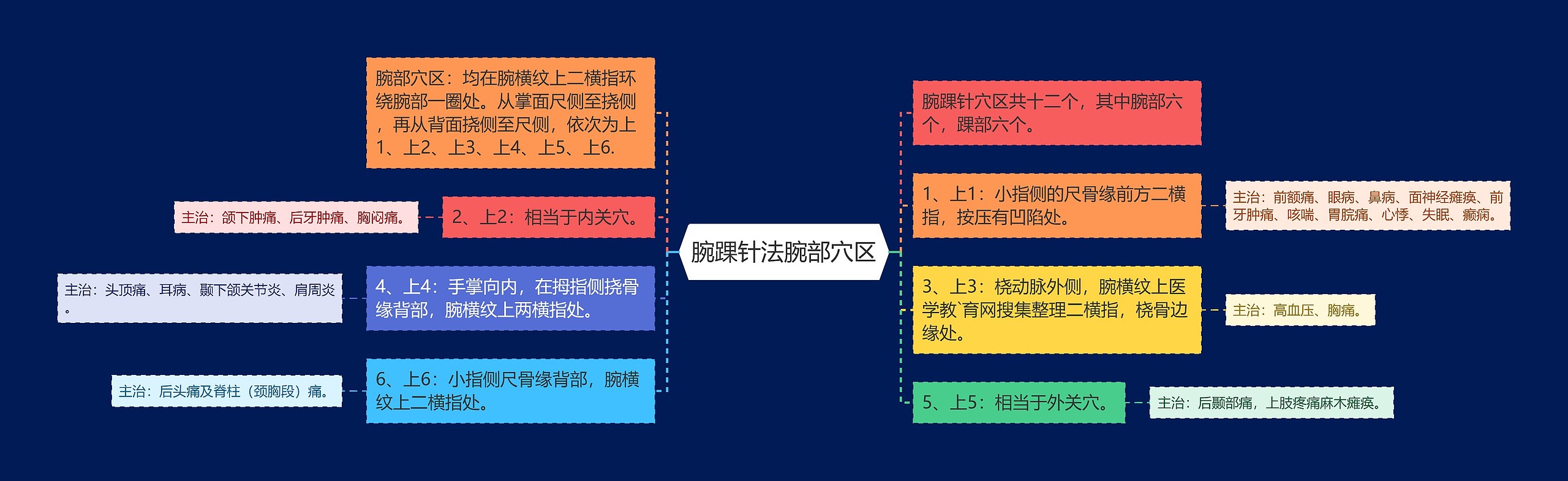 腕踝针法腕部穴区

腕部穴区：均在腕横纹上二横指环绕腕部一圈处。从掌面尺侧至挠侧，再从背面挠侧至尺侧，依次为上1、上2、上3、上4、上5、上6.

2、上2：相当于内关穴。

主治：颌下肿痛、后牙肿痛、胸闷痛。

4、上4：手掌向内，在拇指侧挠骨缘背部，腕横纹上两横指处。

主治：头顶痛、耳病、颞下颌关节炎、肩周炎。

6、上6：小指侧尺骨缘背部，腕横纹上二横指处。

主治：后头痛及脊柱（颈胸段）痛。

腕踝针穴区共十二个，其中腕部六个，踝部六个。

1、上1：小指侧的尺骨缘前方二横指，按压有凹陷处。

主治：前额痛、眼病、鼻病、面神经瘫痪、前牙肿痛、咳喘、胃脘痛、心悸、失眠、癫痫。

3、上3：桡动脉外侧，腕横纹上医学教`育网搜集整理二横指，桡骨边缘处。

主治：高血压、胸痛。

5、上5：相当于外关穴。

主治：后颞部痛，上肢疼痛麻木瘫痪。